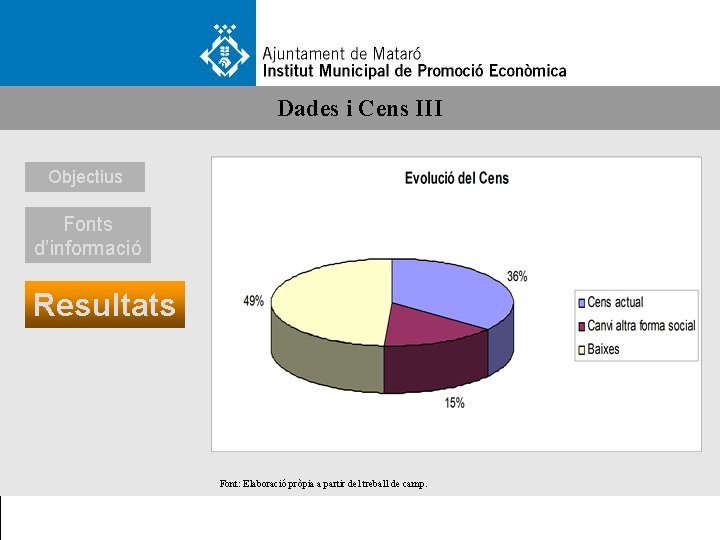 Ajuntament de Mataró
Institut Municipal de Promoció Econòmica

Dades i Cens III

Objectius

Fonts d'informació

Resultats

Evolució del Cens

36%

49%

15%

Cens actual
Canvi altra forma social
Baixes

Font: Elaboració pròpia a partir del treball de camp.